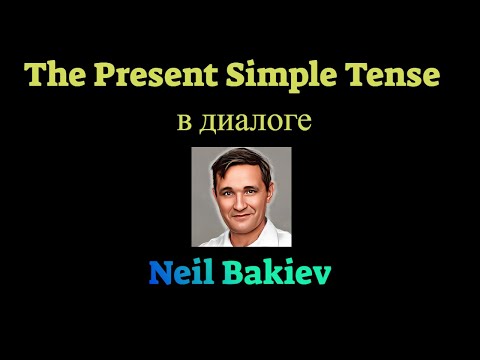 The Present Simple Tense

в диалоге

Neil Bakiev